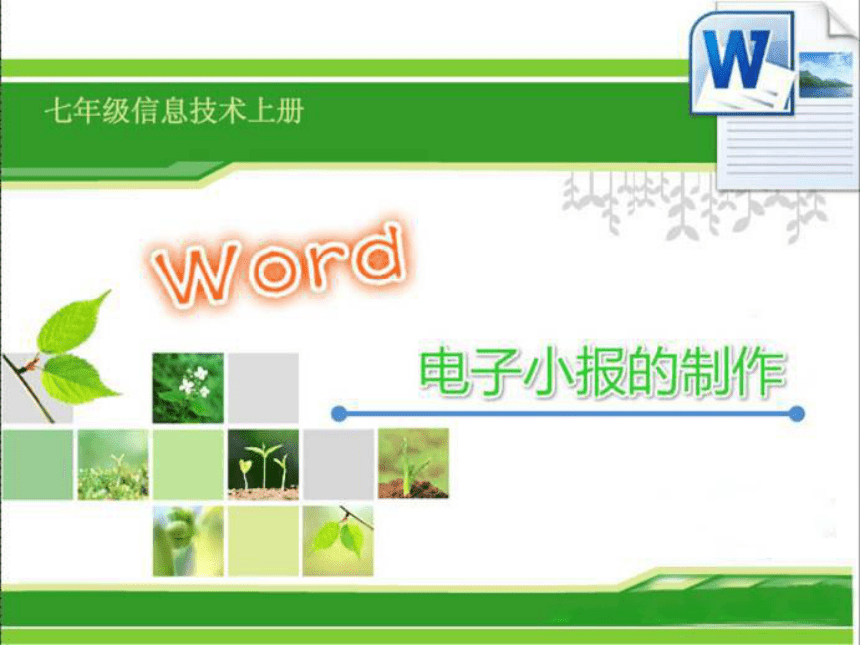 七年级信息技术上册

W

Word

电子小报的制作